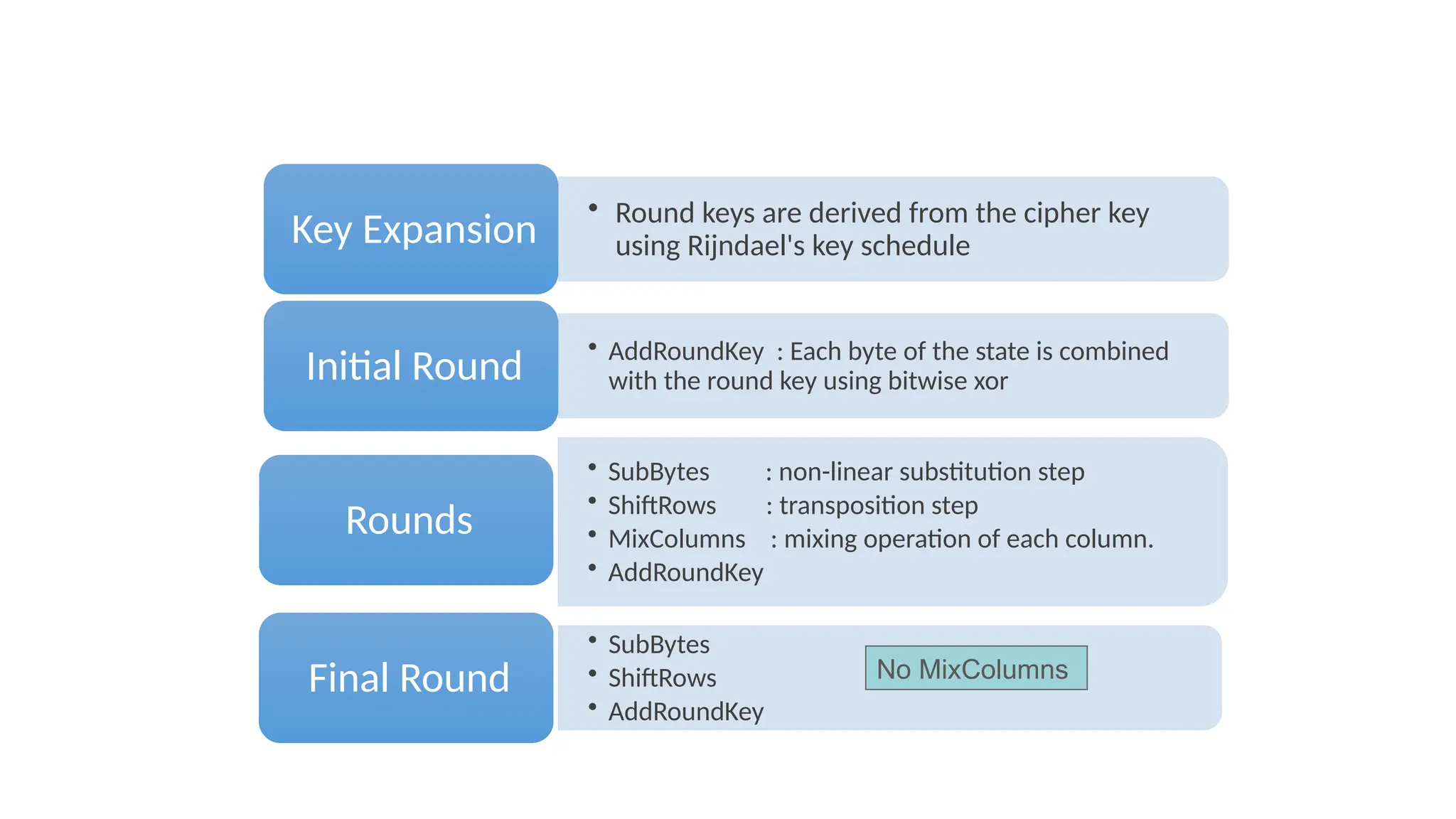 Key Expansion

• Round keys are derived from the cipher key using Rijndael's key schedule

Initial Round

• AddRoundKey : Each byte of the state is combined with the round key using bitwise xor

Rounds

• SubBytes : non-linear substitution step
• ShiftRows : transposition step
• MixColumns : mixing operation of each column.
• AddRoundKey

Final Round

• SubBytes
• ShiftRows
• AddRoundKey

No MixColumns